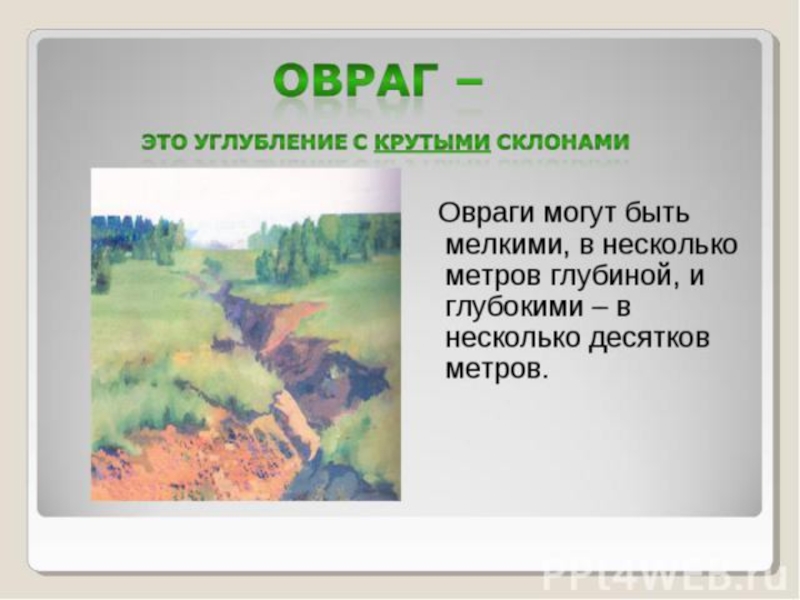 ОВРАГ –

ЭТО УГЛУБЛЕНИЕ С КРУТЫМИ СКЛОНАМИ

Овраги могут быть мелкими, в несколько метров глубиной, и глубокими – в несколько десятков метров.

PPt4WEB.ru